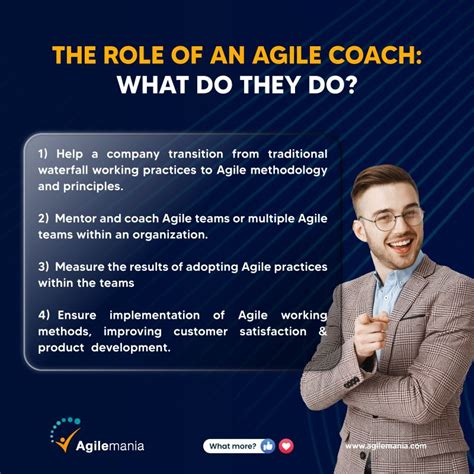 THE ROLE OF AN AGILE COACH:
WHAT DO THEY DO?

1) Help a company transition from traditional waterfall working practices to Agile methodology and principles.

2) Mentor and coach Agile teams or multiple Agile teams within an organization.

3) Measure the results of adopting Agile practices within the teams

4) Ensure implementation of Agile working methods, improving customer satisfaction & product development.

Agilemania

What more?

www.agilemania.com